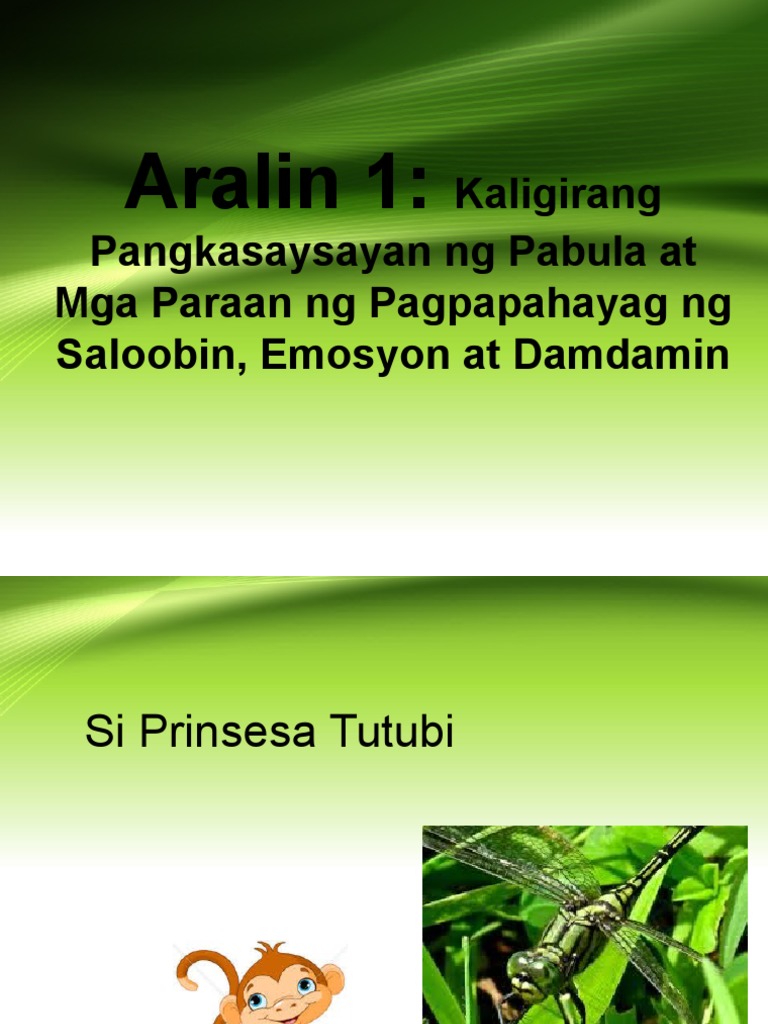 Aralin 1: Kaligirang Pangkasaysayan ng Pabula at Mga Paraan ng Pagpapahayag ng Saloobin, Emosyon at Damdamin

Si Prinsesa Tutubi